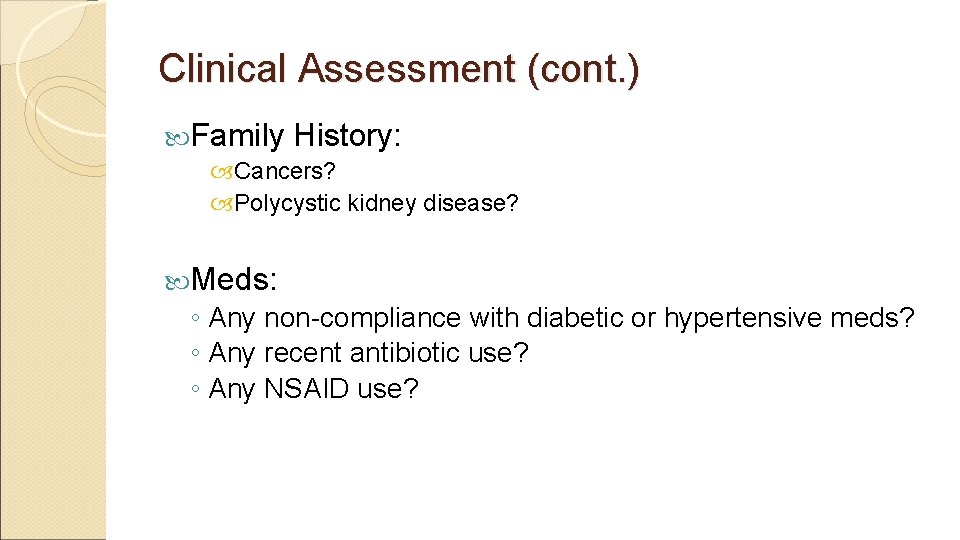 Clinical Assessment (cont.)

Family History:
Cancers?
Polycystic kidney disease?

Meds:
◦ Any non-compliance with diabetic or hypertensive meds?
◦ Any recent antibiotic use?
◦ Any NSAID use?